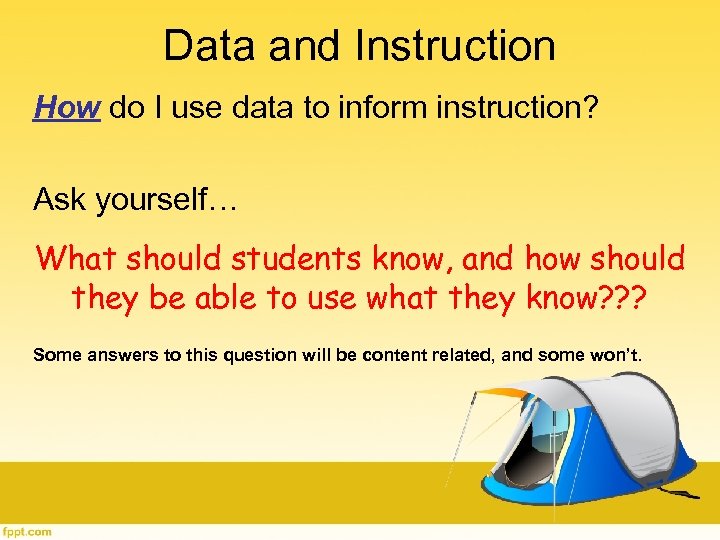 Data and Instruction

How do I use data to inform instruction?

Ask yourself…

What should students know, and how should they be able to use what they know???

Some answers to this question will be content related, and some won't.

fppt.com